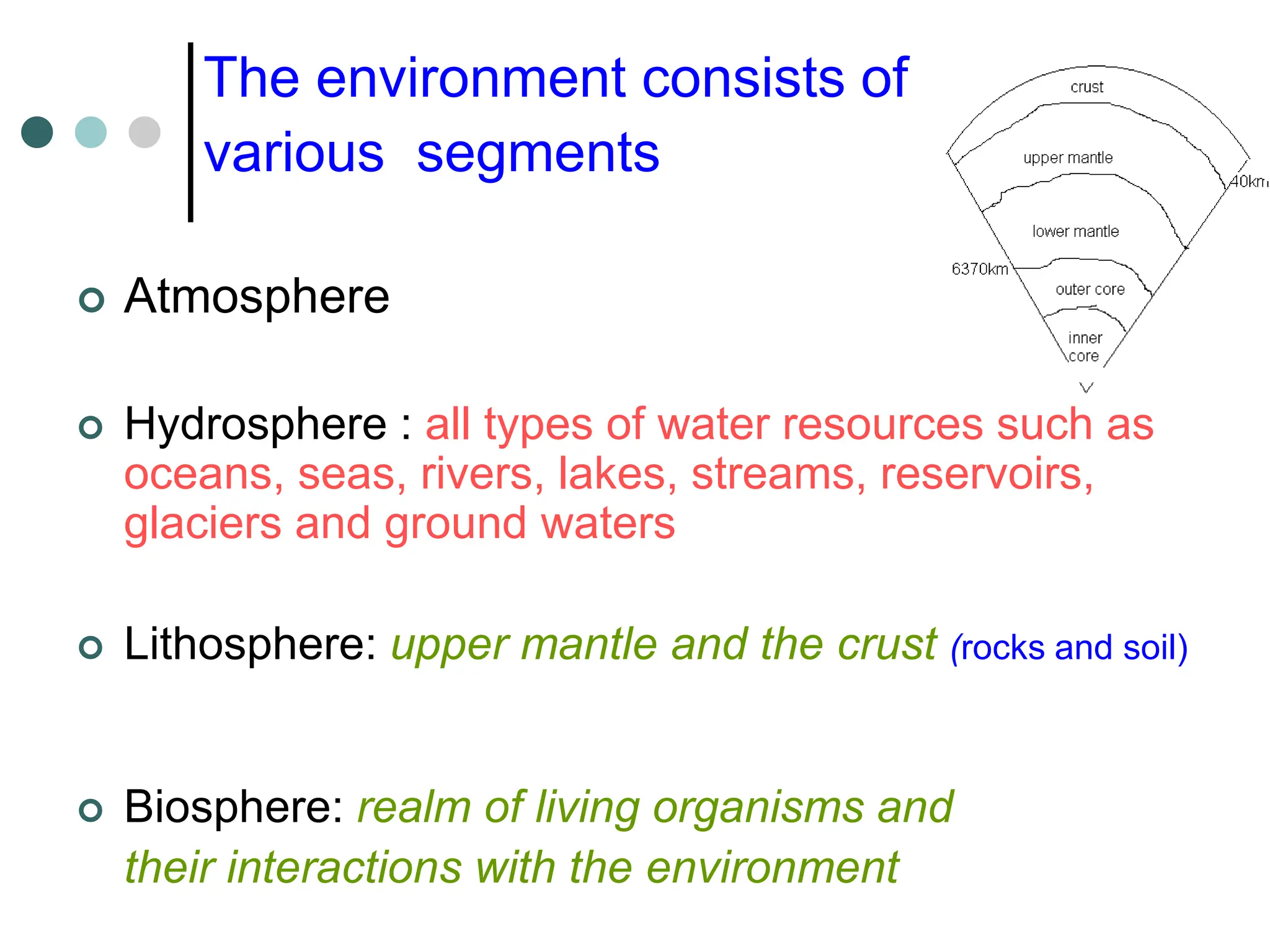 The environment consists of various segments

crust
upper mantle
40km
lower mantle
6370km
outer core
inner core

Atmosphere

Hydrosphere : all types of water resources such as oceans, seas, rivers, lakes, streams, reservoirs, glaciers and ground waters

Lithosphere: upper mantle and the crust (rocks and soil)

Biosphere: realm of living organisms and their interactions with the environment